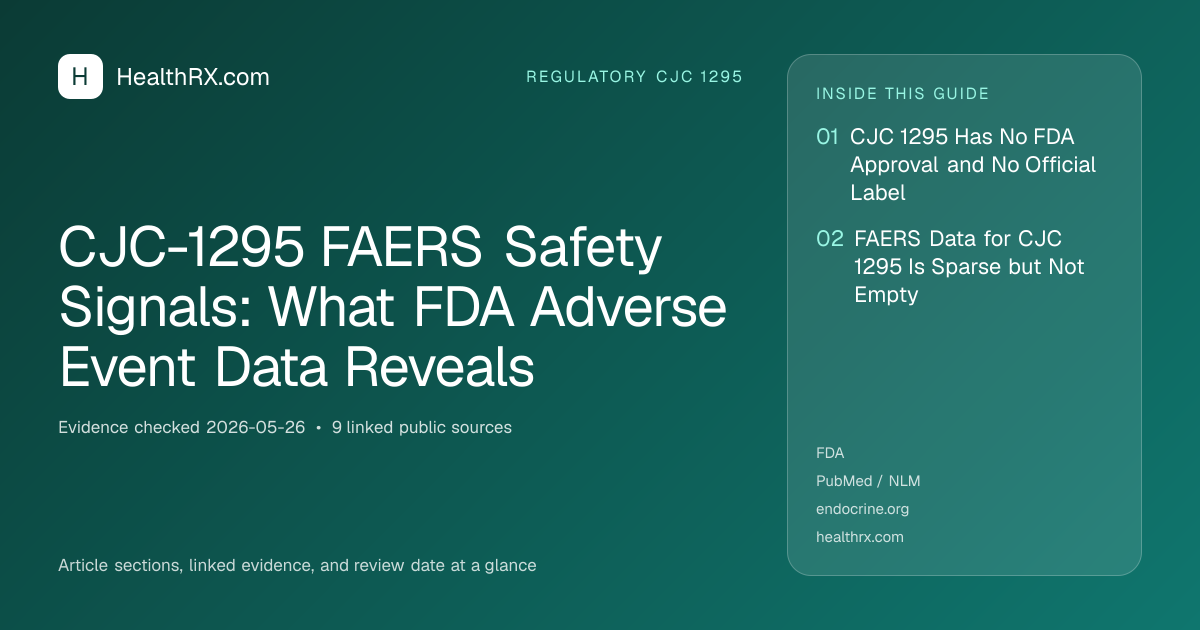 H HealthRX.com

REGULATORY CJC 1295

CJC-1295 FAERS Safety Signals: What FDA Adverse Event Data Reveals

Evidence checked 2026-05-26 • 9 linked public sources

Article sections, linked evidence, and review date at a glance

INSIDE THIS GUIDE

01 CJC 1295 Has No FDA Approval and No Official Label

02 FAERS Data for CJC 1295 Is Sparse but Not Empty

FDA

PubMed / NLM

endocrine.org

healthrx.com